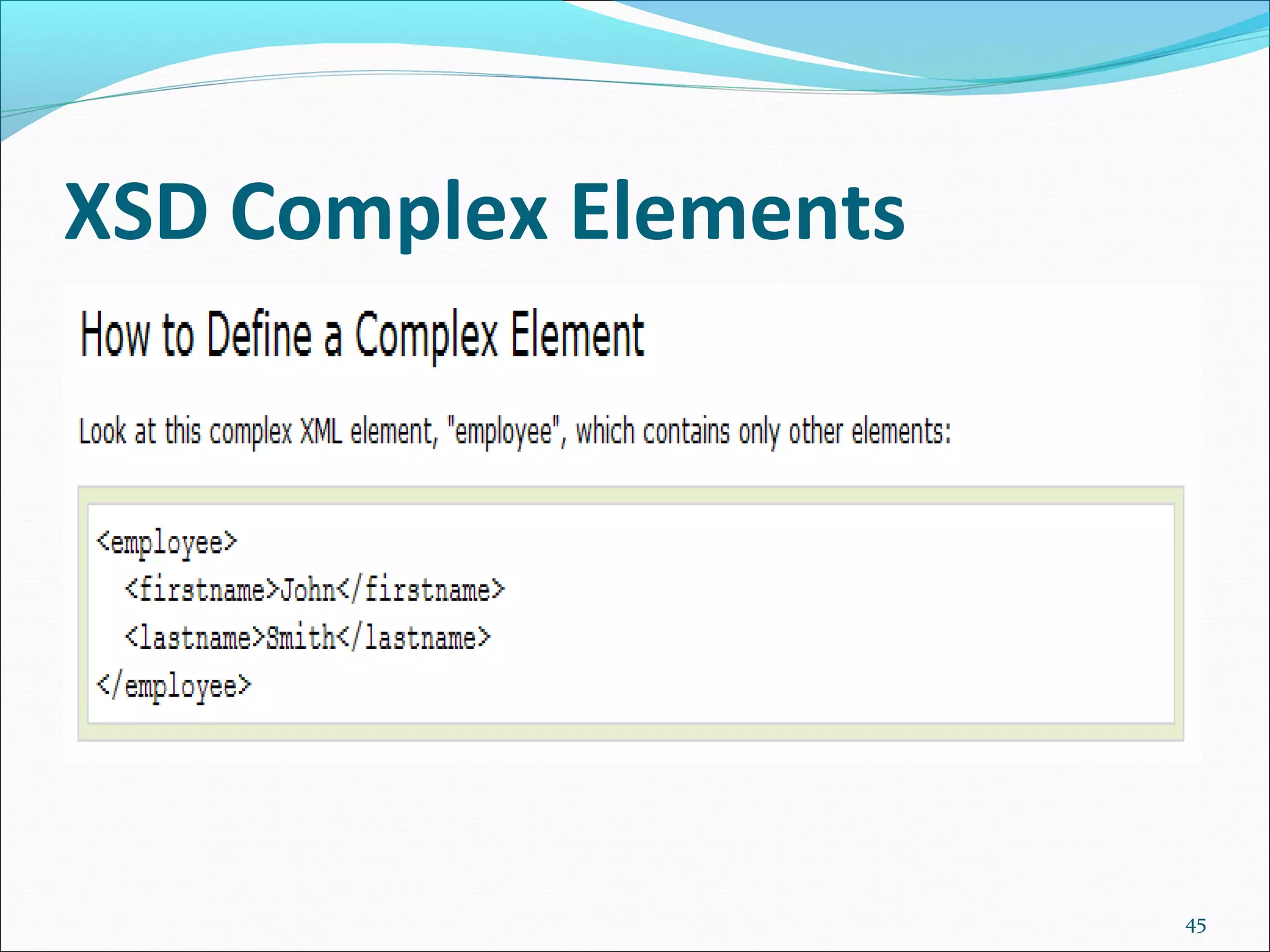 XSD Complex Elements

How to Define a Complex Element

Look at this complex XML element, "employee", which contains only other elements:

<employee>
  <firstname>John</firstname>
  <lastname>Smith</lastname>
</employee>

45